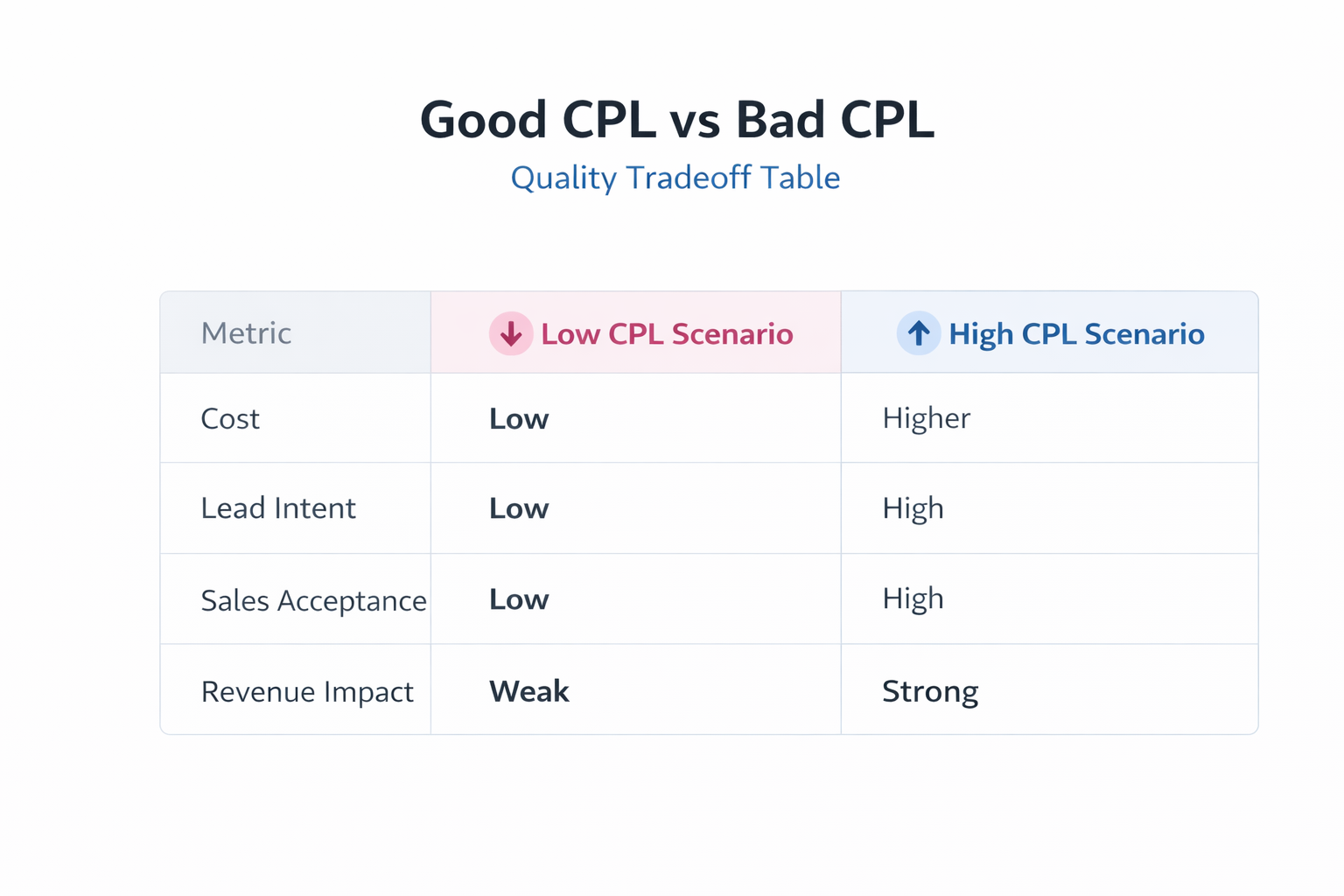 Good CPL vs Bad CPL
Quality Tradeoff Table

| Metric | Low CPL Scenario | High CPL Scenario |
|---|---|---|
| Cost | Low | Higher |
| Lead Intent | Low | High |
| Sales Acceptance | Low | High |
| Revenue Impact | Weak | Strong |